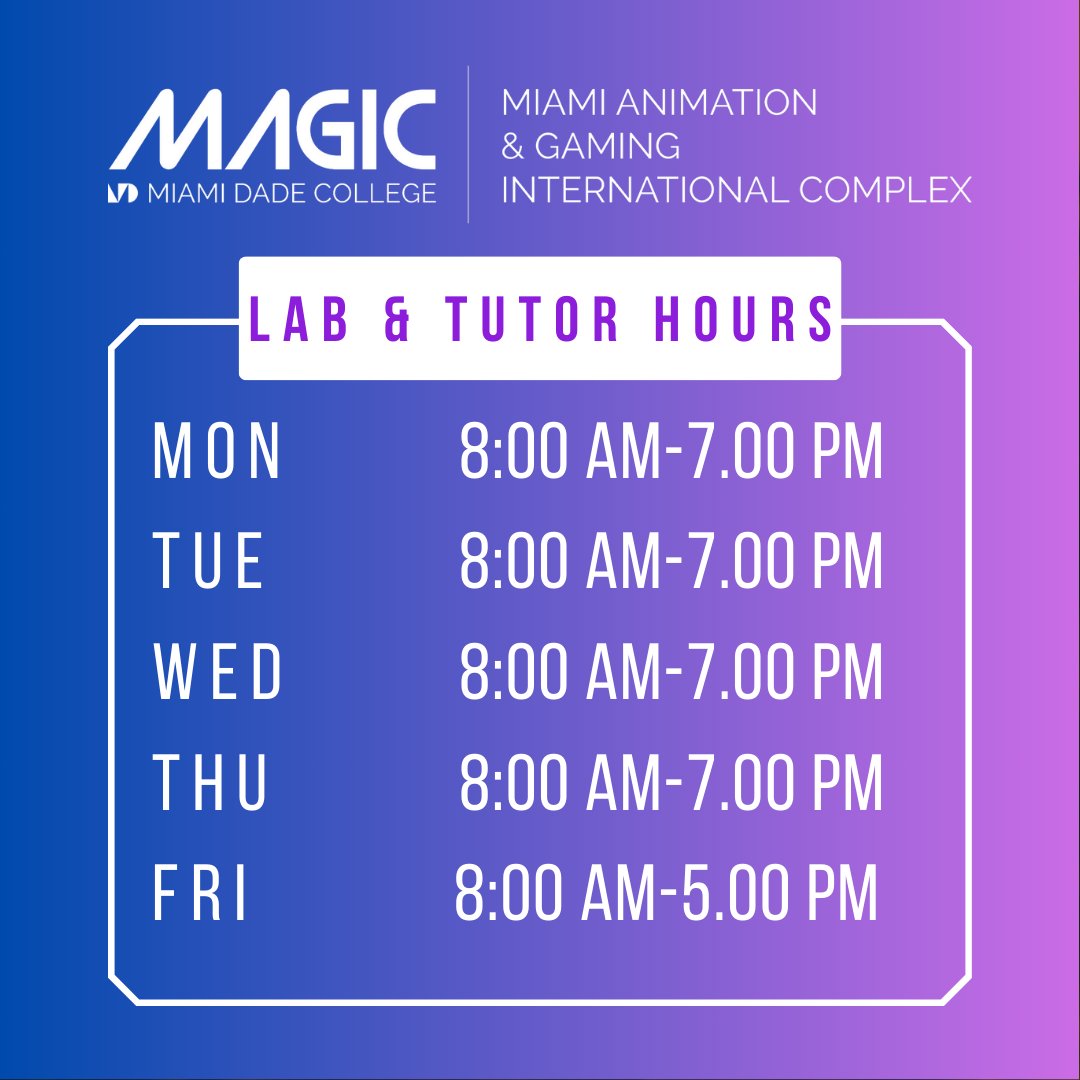 MAGIC
MIAMI DADE COLLEGE

MIAMI ANIMATION & GAMING INTERNATIONAL COMPLEX

LAB & TUTOR HOURS

MON 8:00 AM-7.00 PM
TUE 8:00 AM-7.00 PM
WED 8:00 AM-7.00 PM
THU 8:00 AM-7.00 PM
FRI 8:00 AM-5.00 PM